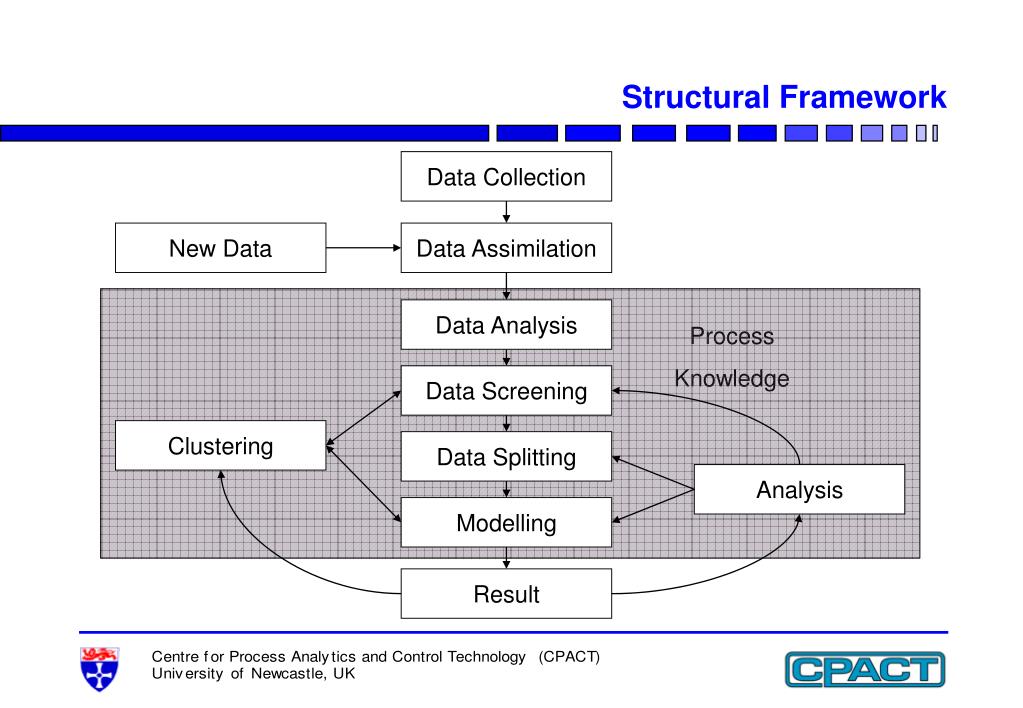 Structural Framework

Data Collection

New Data

Data Assimilation

Data Analysis

Process Knowledge

Data Screening

Clustering

Data Splitting

Analysis

Modelling

Result

Centre for Process Analytics and Control Technology (CPACT)
University of Newcastle, UK

CPACT